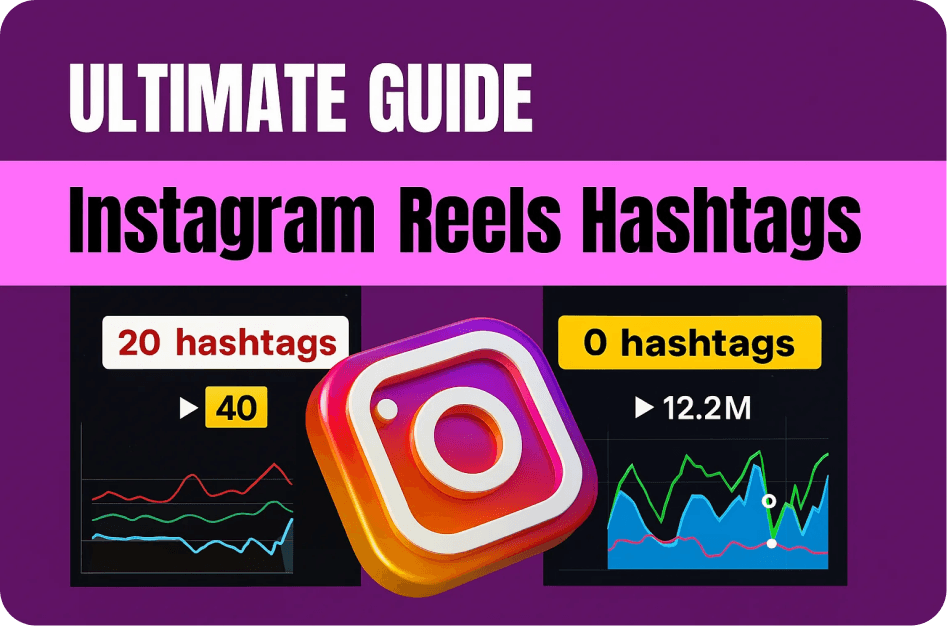 ULTIMATE GUIDE

Instagram Reels Hashtags

20 hashtags

▶ 40

0 hashtags

▶ 12.2M